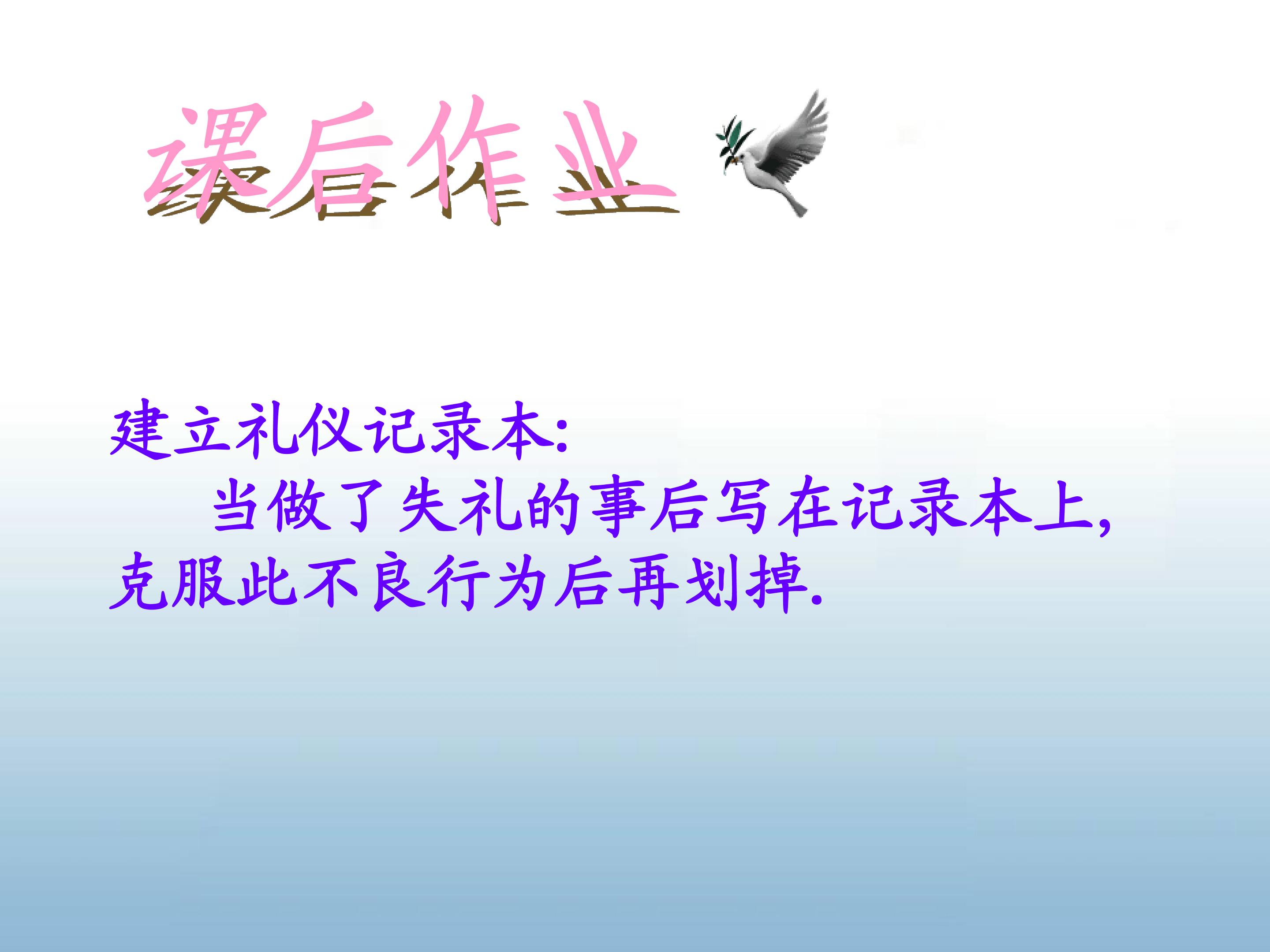 课后作业

建立礼仪记录本:

当做了失礼的事后写在记录本上,克服此不良行为后再划掉.